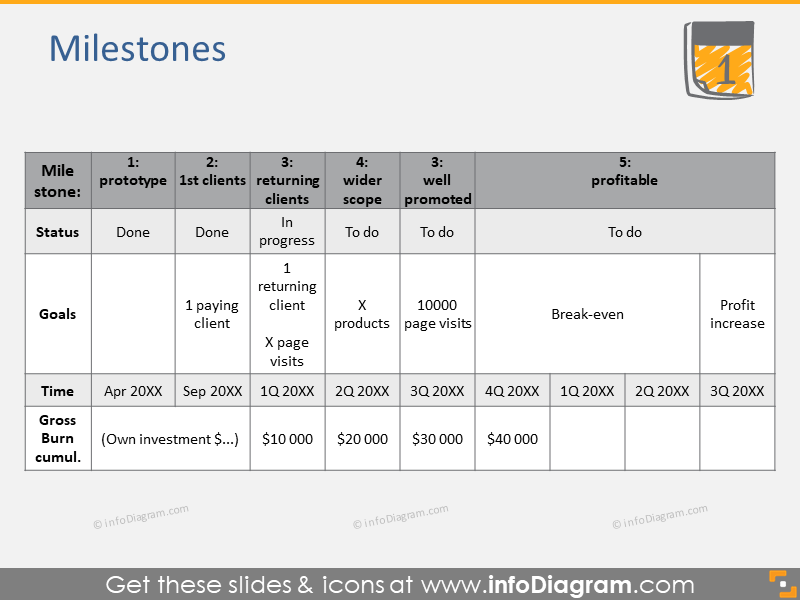 Milestones

1

| Mile stone: | 1: prototype | 2: 1st clients | 3: returning clients | 4: wider scope | 3: well promoted | 5: profitable | | | |
|---|---|---|---|---|---|---|---|---|---|
| Status | Done | Done | In progress | To do | To do | To do | | | |
| Goals | | 1 paying client | 1 returning client X page visits | X products | 10000 page visits | Break-even | | | Profit increase |
| Time | Apr 20XX | Sep 20XX | 1Q 20XX | 2Q 20XX | 3Q 20XX | 4Q 20XX | 1Q 20XX | 2Q 20XX | 3Q 20XX |
| Gross Burn cumul. | (Own investment $...) | | $10 000 | $20 000 | $30 000 | $40 000 | | | |

© infoDiagram.com © infoDiagram.com © infoDiagram.com

Get these slides & icons at www.infoDiagram.com